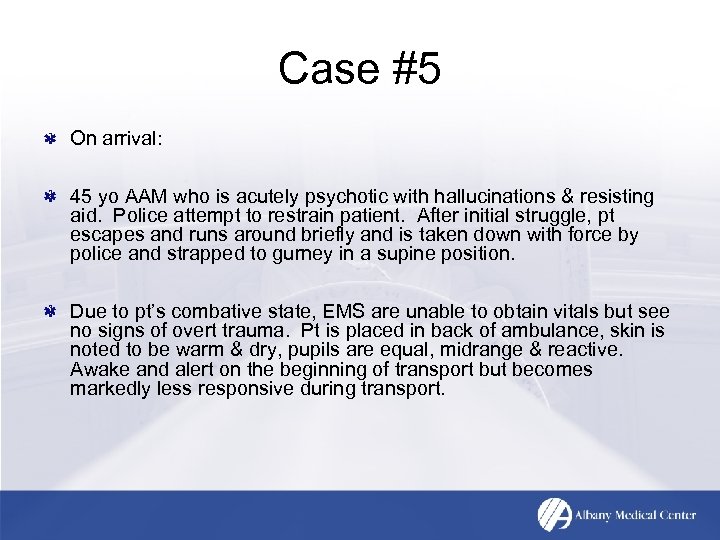 Case #5

On arrival:

45 yo AAM who is acutely psychotic with hallucinations & resisting aid. Police attempt to restrain patient. After initial struggle, pt escapes and runs around briefly and is taken down with force by police and strapped to gurney in a supine position.

Due to pt's combative state, EMS are unable to obtain vitals but see no signs of overt trauma. Pt is placed in back of ambulance, skin is noted to be warm & dry, pupils are equal, midrange & reactive. Awake and alert on the beginning of transport but becomes markedly less responsive during transport.

Albany Medical Center